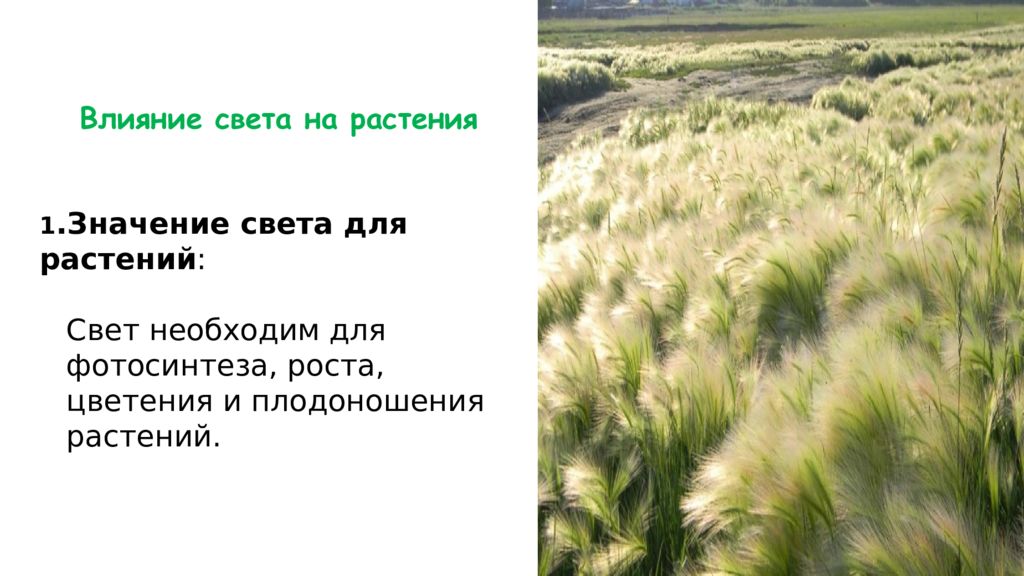 Влияние света на растения

1.Значение света для растений:

Свет необходим для фотосинтеза, роста, цветения и плодоношения растений.